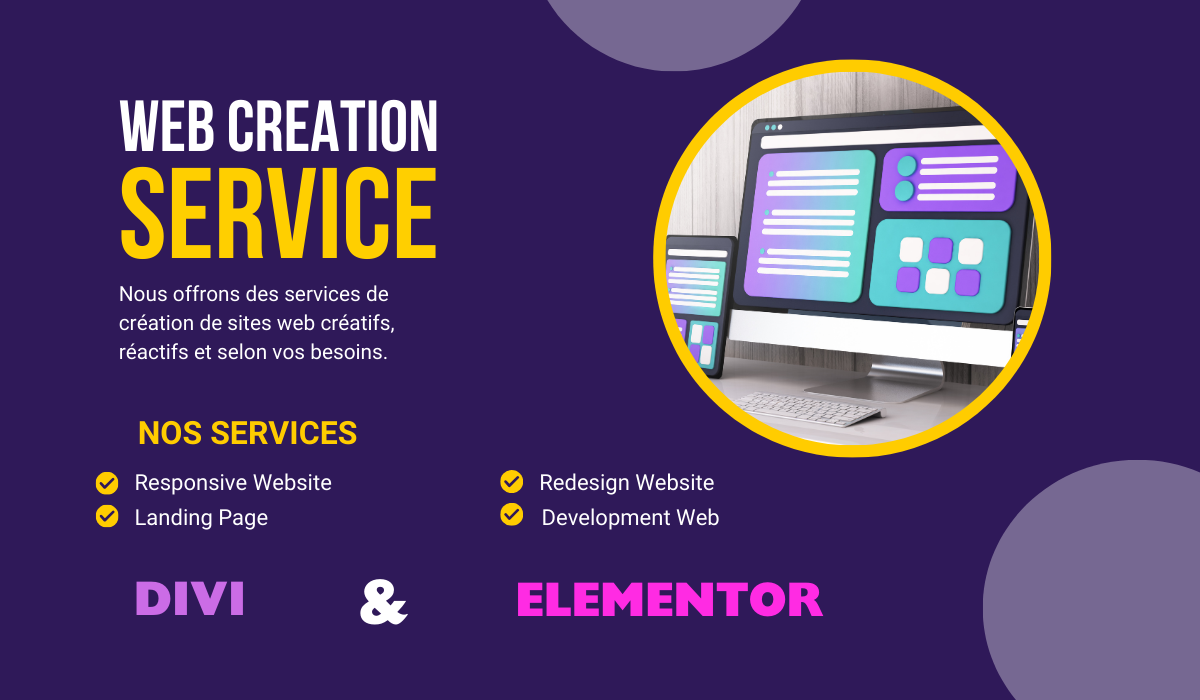 WEB CREATION
SERVICE

Nous offrons des services de création de sites web créatifs, réactifs et selon vos besoins.

NOS SERVICES

Responsive Website
Landing Page

Redesign Website
Development Web

DIVI & ELEMENTOR